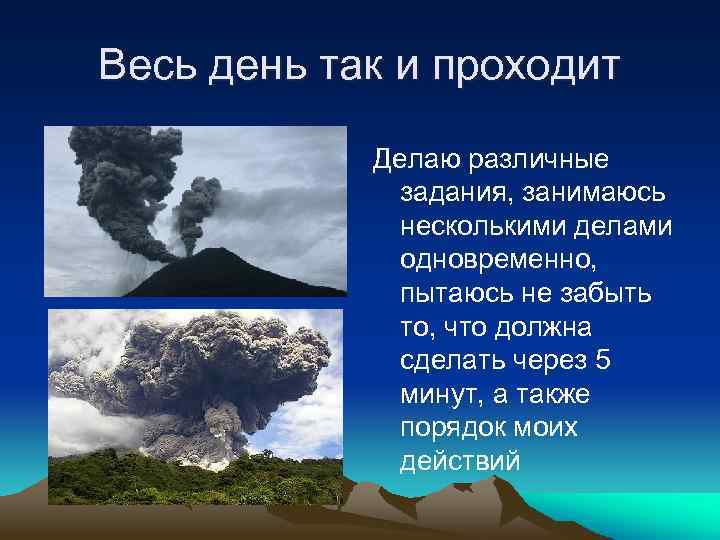 Весь день так и проходит

Делаю различные задания, занимаюсь несколькими делами одновременно, пытаюсь не забыть то, что должна сделать через 5 минут, а также порядок моих действий